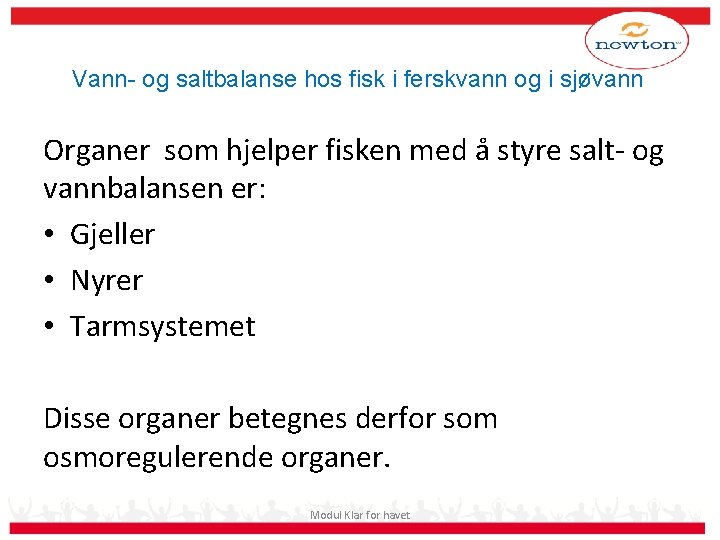 newton

Vann- og saltbalanse hos fisk i ferskvann og i sjøvann

Organer som hjelper fisken med å styre salt- og vannbalansen er:
• Gjeller
• Nyrer
• Tarmsystemet

Disse organer betegnes derfor som osmoregulerende organer.

Modul Klar for havet